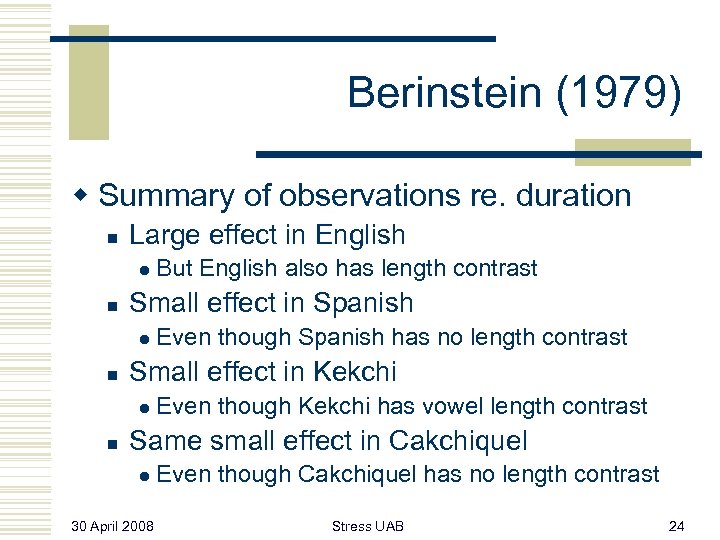 Berinstein (1979)

Summary of observations re. duration

Large effect in English

But English also has length contrast

Small effect in Spanish

Even though Spanish has no length contrast

Small effect in Kekchi

Even though Kekchi has vowel length contrast

Same small effect in Cakchiquel

Even though Cakchiquel has no length contrast

30 April 2008

Stress UAB

24